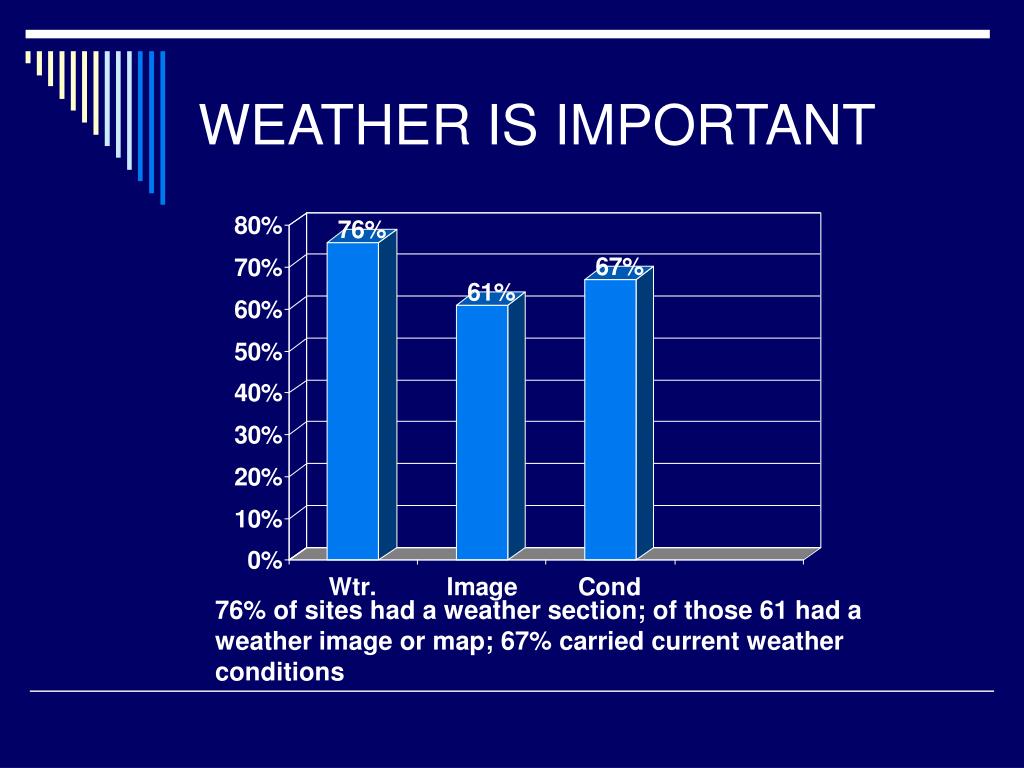 WEATHER IS IMPORTANT

80%
70%
60%
50%
40%
30%
20%
10%
0%

76%
61%
67%

Wtr.
Image
Cond

76% of sites had a weather section; of those 61 had a weather image or map; 67% carried current weather conditions